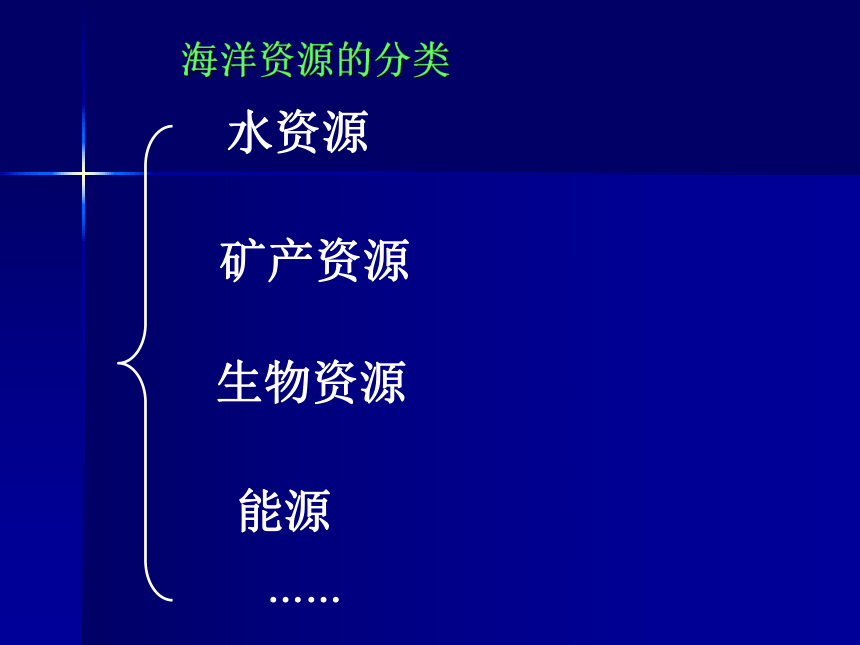 海洋资源的分类

水资源

矿产资源

生物资源

能源

……